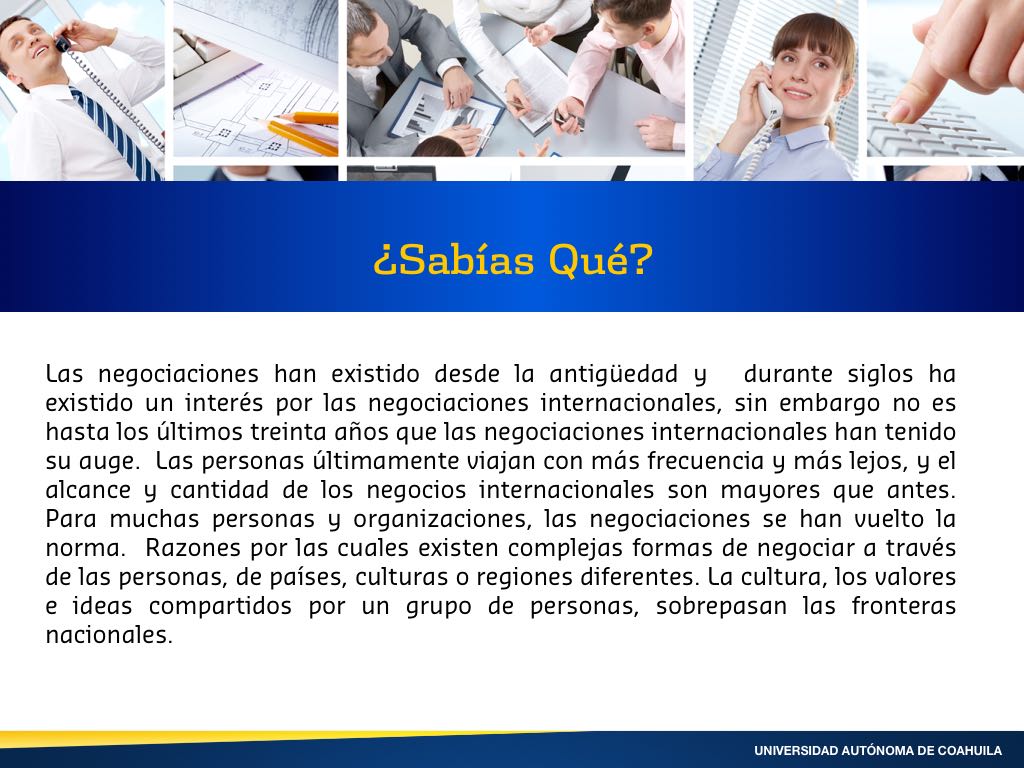 ¿Sabías Qué?

Las negociaciones han existido desde la antigüedad y durante siglos ha existido un interés por las negociaciones internacionales, sin embargo no es hasta los últimos treinta años que las negociaciones internacionales han tenido su auge. Las personas últimamente viajan con más frecuencia y más lejos, y el alcance y cantidad de los negocios internacionales son mayores que antes. Para muchas personas y organizaciones, las negociaciones se han vuelto la norma. Razones por las cuales existen complejas formas de negociar a través de las personas, de países, culturas o regiones diferentes. La cultura, los valores e ideas compartidos por un grupo de personas, sobrepasan las fronteras nacionales.

UNIVERSIDAD AUTÓNOMA DE COAHUILA